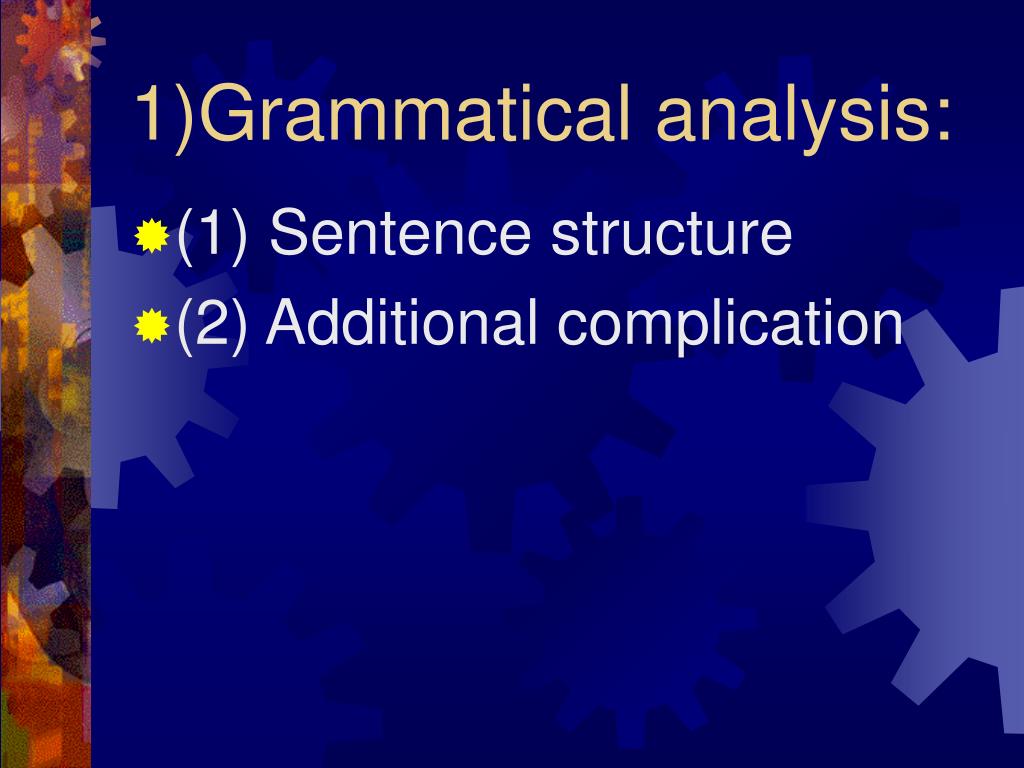 1)Grammatical analysis:

(1) Sentence structure

(2) Additional complication